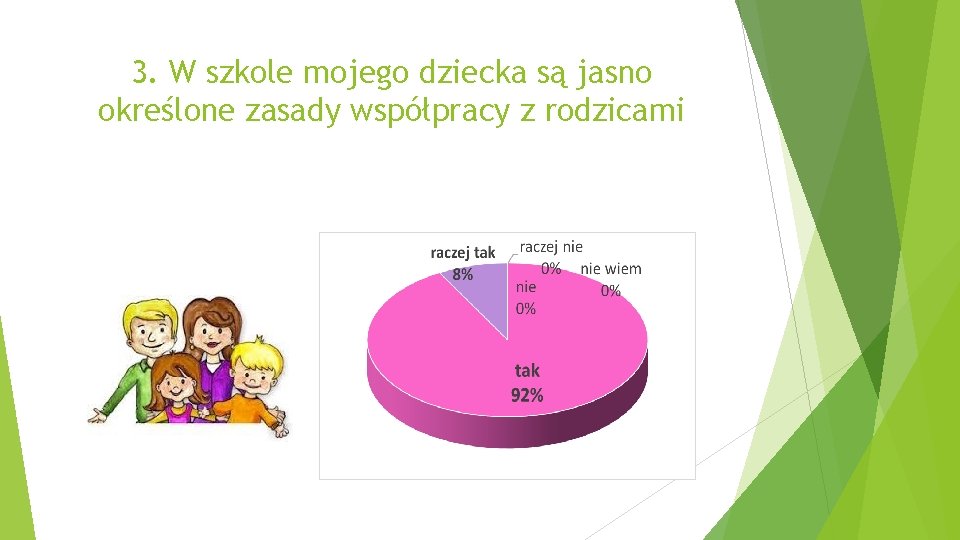 3. W szkole mojego dziecka są jasno określone zasady współpracy z rodzicami

raczej tak
8%

raczej nie
0%

nie wiem
0%

nie
0%

tak
92%